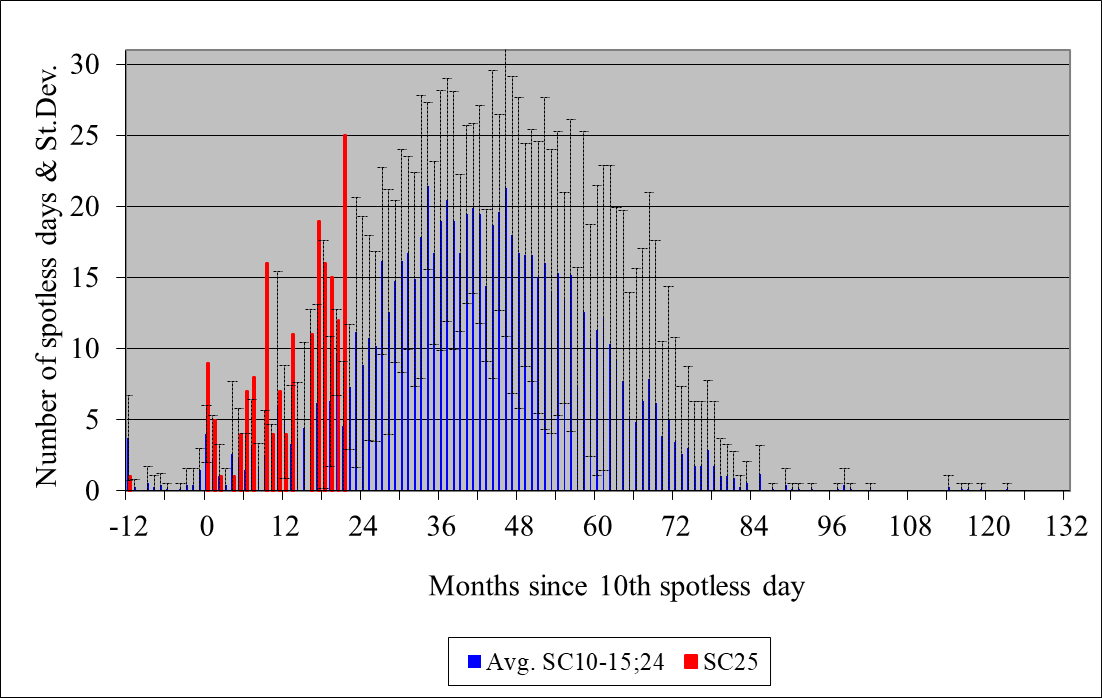 Number of spotless days & St.Dev.

30
25
20
15
10
5
0

-12
0
12
24
36
48
60
72
84
96
108
120
132

Months since 10th spotless day

Avg. SC10-15;24
SC25